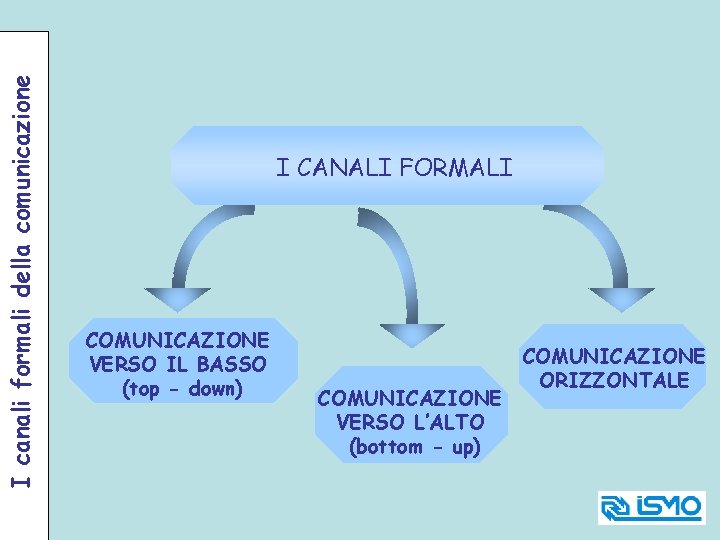 I canali formali della comunicazione

I CANALI FORMALI

COMUNICAZIONE VERSO IL BASSO (top - down)

COMUNICAZIONE VERSO L'ALTO (bottom - up)

COMUNICAZIONE ORIZZONTALE

ISMO